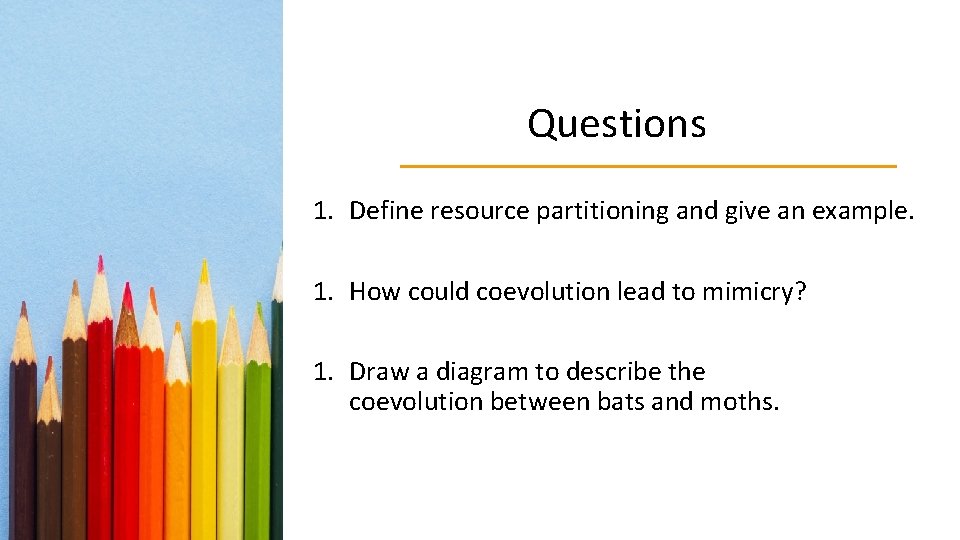 Questions

1. Define resource partitioning and give an example.

1. How could coevolution lead to mimicry?

1. Draw a diagram to describe the coevolution between bats and moths.